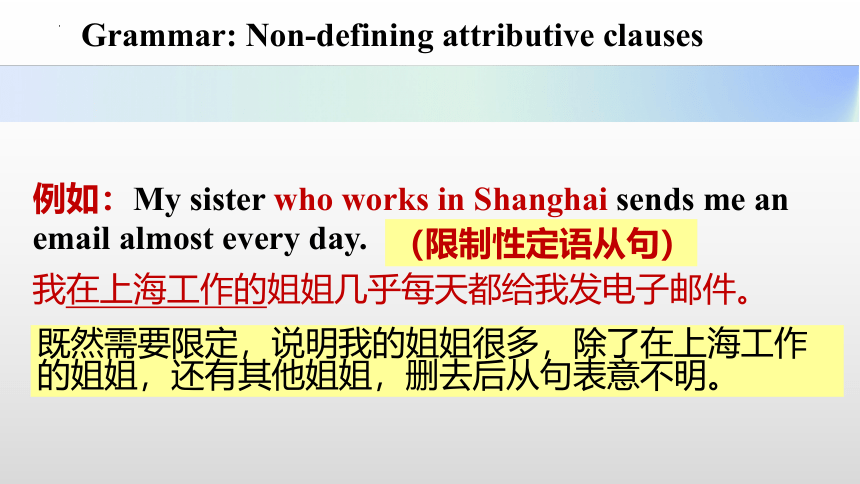 Grammar: Non-defining attributive clauses

例如：My sister who works in Shanghai sends me an email almost every day. （限制性定语从句）

我在上海工作的姐姐几乎每天都给我发电子邮件。

既然需要限定，说明我的姐姐很多，除了在上海工作的姐姐，还有其他姐姐，删去后从句表意不明。